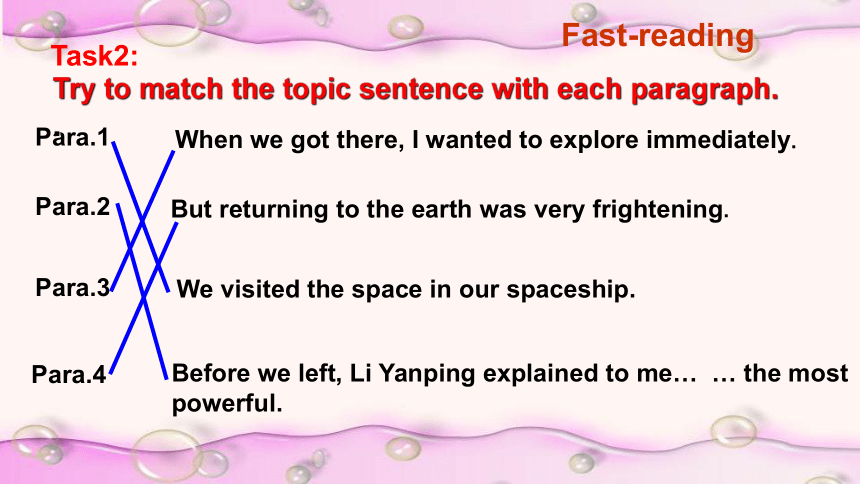 Fast-reading

Task2:

Try to match the topic sentence with each paragraph.

Para.1

Para.2

Para.3

Para.4

When we got there, I wanted to explore immediately.

But returning to the earth was very frightening.

We visited the space in our spaceship.

Before we left, Li Yanping explained to me… … the most powerful.